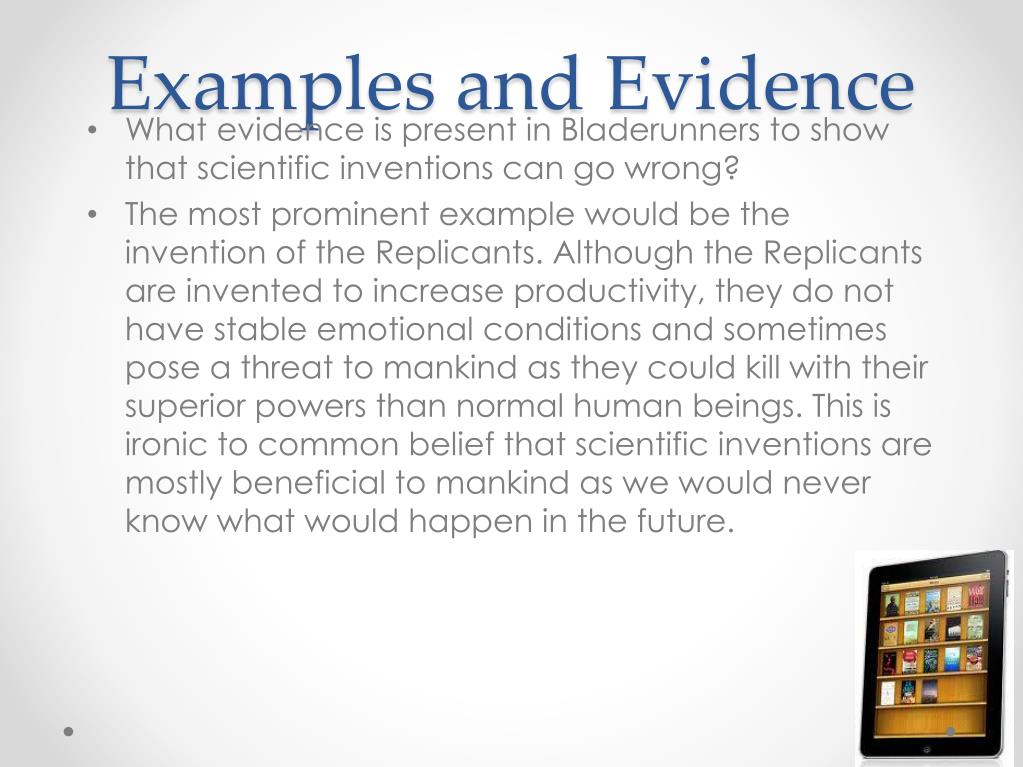 Examples and Evidence

• What evidence is present in Bladerunners to show that scientific inventions can go wrong?

• The most prominent example would be the invention of the Replicants. Although the Replicants are invented to increase productivity, they do not have stable emotional conditions and sometimes pose a threat to mankind as they could kill with their superior powers than normal human beings. This is ironic to common belief that scientific inventions are mostly beneficial to mankind as we would never know what would happen in the future.